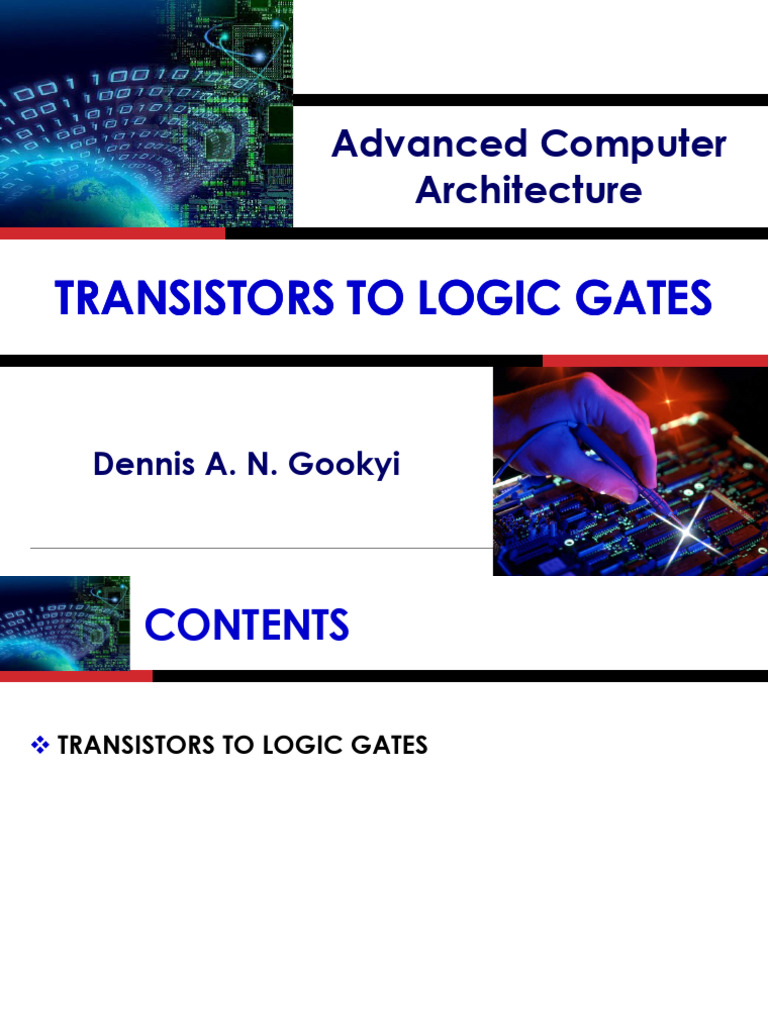 Advanced Computer Architecture

TRANSISTORS TO LOGIC GATES

Dennis A. N. Gookyi

CONTENTS

❖ TRANSISTORS TO LOGIC GATES